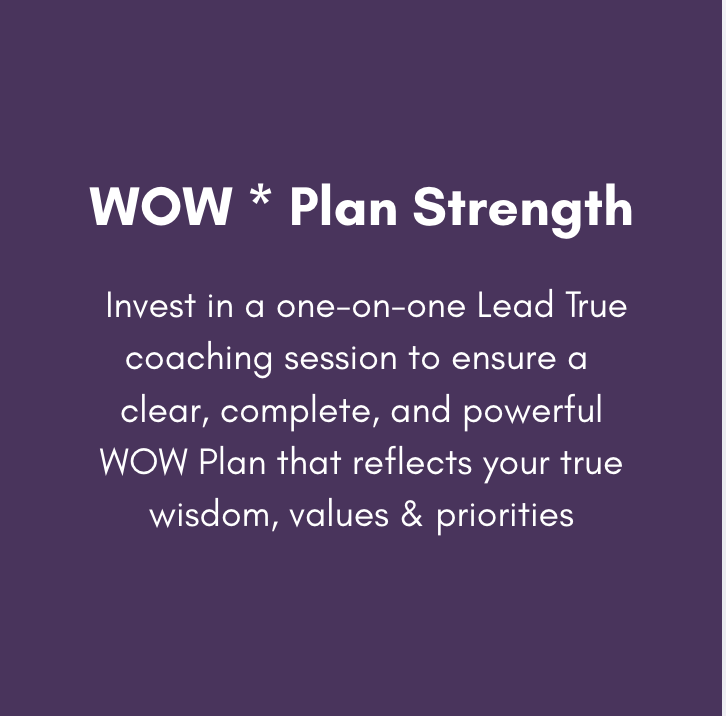 WOW * Plan Strength

Invest in a one-on-one Lead True coaching session to ensure a clear, complete, and powerful WOW Plan that reflects your true wisdom, values & priorities